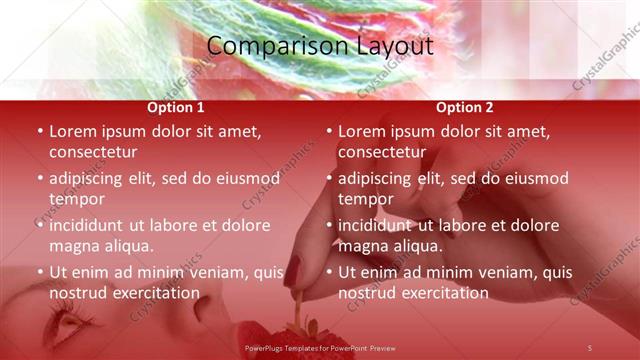 Comparison Layout

Option 1

• Lorem ipsum dolor sit amet, consectetur
• adipiscing elit, sed do eiusmod tempor
• incididunt ut labore et dolore magna aliqua.
• Ut enim ad minim veniam, quis nostrud exercitation

Option 2

• Lorem ipsum dolor sit amet, consectetur
• adipiscing elit, sed do eiusmod tempor
• incididunt ut labore et dolore magna aliqua.
• Ut enim ad minim veniam, quis nostrud exercitation

CrystalGraphics

PowerPlugs Templates for PowerPoint Preview

5